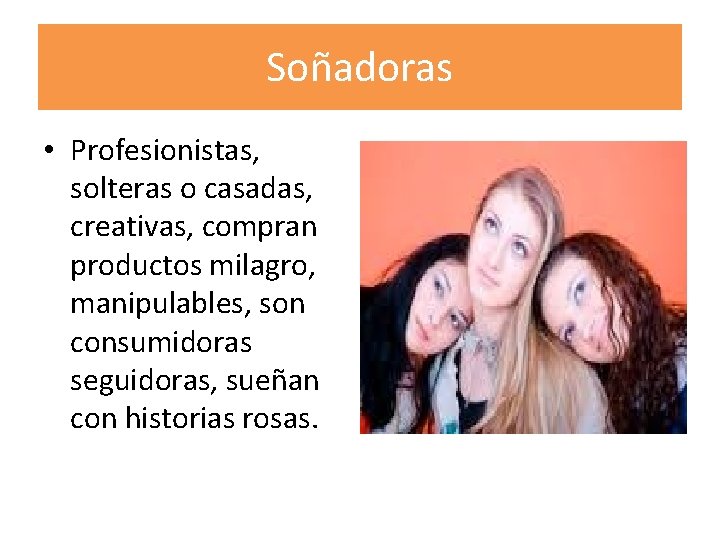 Soñadoras

• Profesionistas, solteras o casadas, creativas, compran productos milagro, manipulables, son consumidoras seguidoras, sueñan con historias rosas.